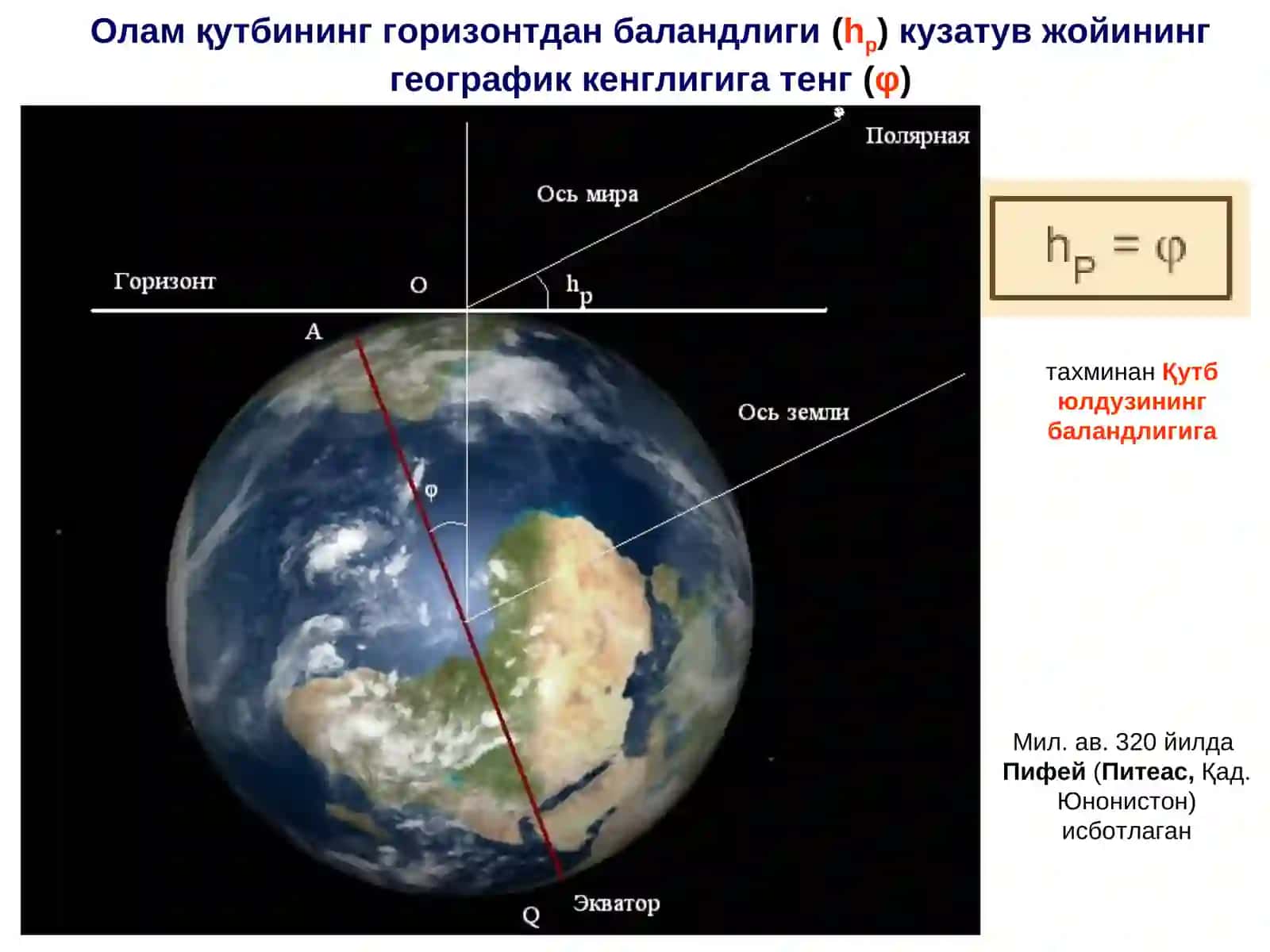 Олам қутбининг горизонтдан баландлиги ($h_p$) кузатув жойининг географик кенглигига тенг ($\varphi$)

Полярная

Ось мира

Горизонт

O

$h_p$

A

Ось земли

$\varphi$

Экватор

Q

$h_P = \varphi$

тахминан Қутб юлдузининг баландлигига

Мил. ав. 320 йилда Пифей (Питеас, Қад. Юнонистон) исботлаган